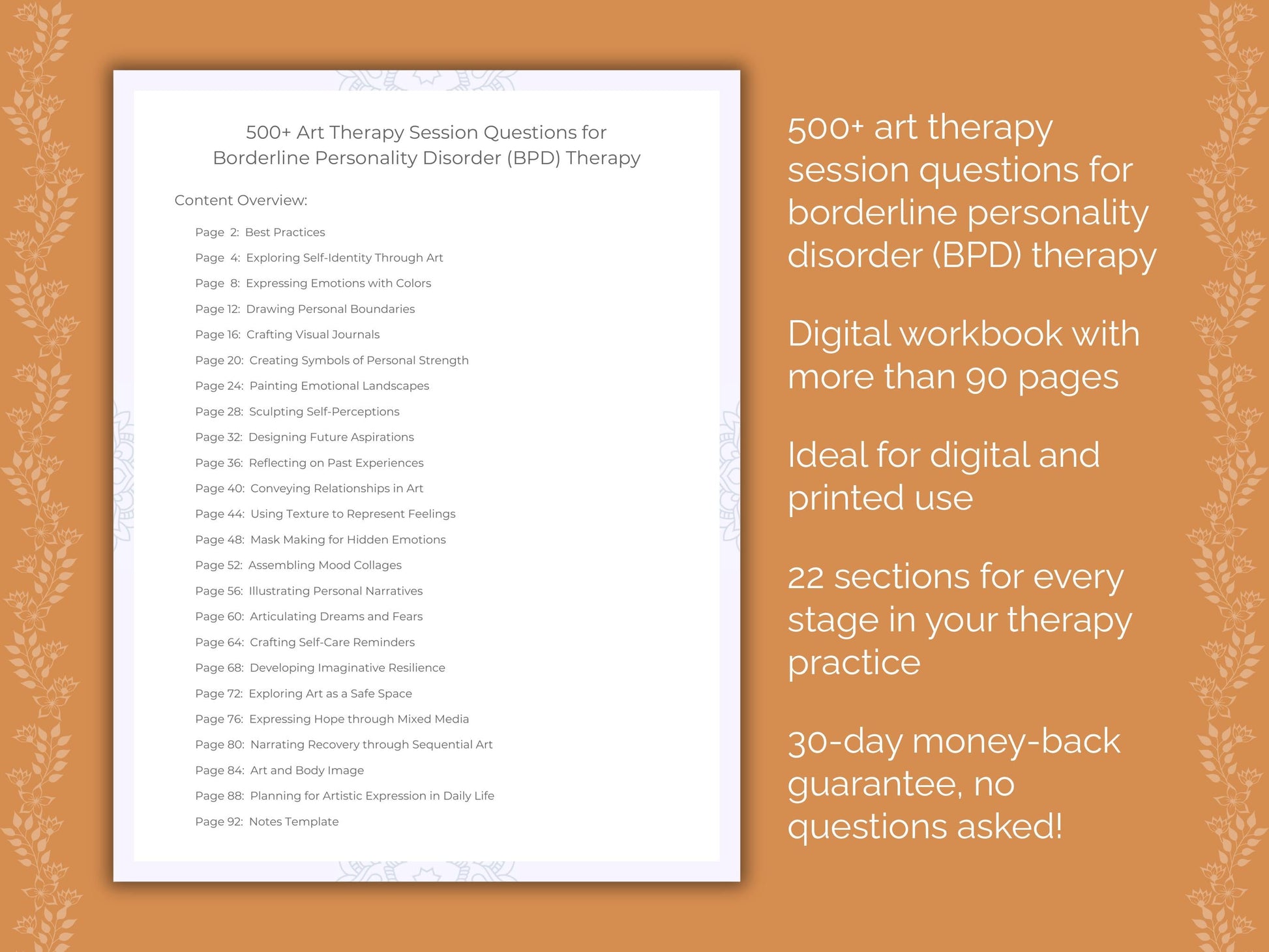 500+ Art Therapy Session Questions for Borderline Personality Disorder (BPD) Therapy

Content Overview:

Page 2: Best Practices
Page 4: Exploring Self-Identity Through Art
Page 8: Expressing Emotions with Colors
Page 12: Drawing Personal Boundaries
Page 16: Crafting Visual Journals
Page 20: Creating Symbols of Personal Strength
Page 24: Painting Emotional Landscapes
Page 28: Sculpting Self-Perceptions
Page 32: Designing Future Aspirations
Page 36: Reflecting on Past Experiences
Page 40: Conveying Relationships in Art
Page 44: Using Texture to Represent Feelings
Page 48: Mask Making for Hidden Emotions
Page 52: Assembling Mood Collages
Page 56: Illustrating Personal Narratives
Page 60: Articulating Dreams and Fears
Page 64: Crafting Self-Care Reminders
Page 68: Developing Imaginative Resilience
Page 72: Exploring Art as a Safe Space
Page 76: Expressing Hope through Mixed Media
Page 80: Narrating Recovery through Sequential Art
Page 84: Art and Body Image
Page 88: Planning for Artistic Expression in Daily Life
Page 92: Notes Template

500+ art therapy session questions for borderline personality disorder (BPD) therapy

Digital workbook with more than 90 pages

Ideal for digital and printed use

22 sections for every stage in your therapy practice

30-day money-back guarantee, no questions asked!